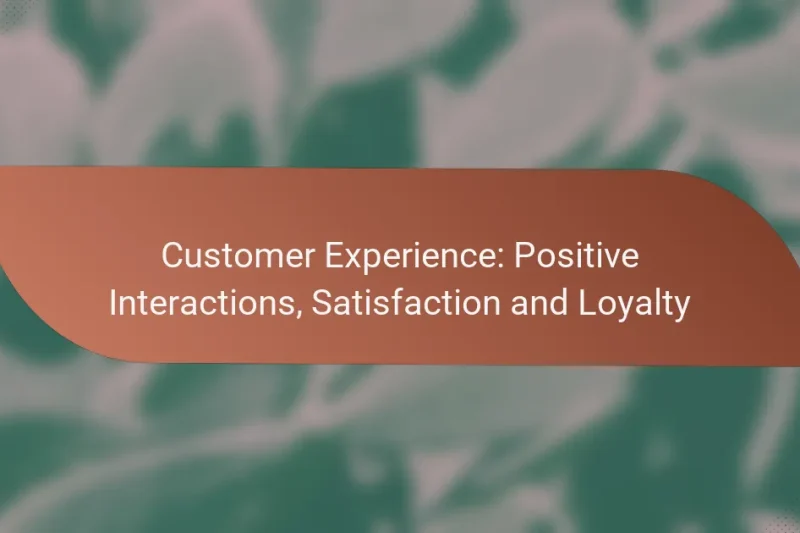 Customer Experience: Positive Interactions, Satisfaction and Loyalty